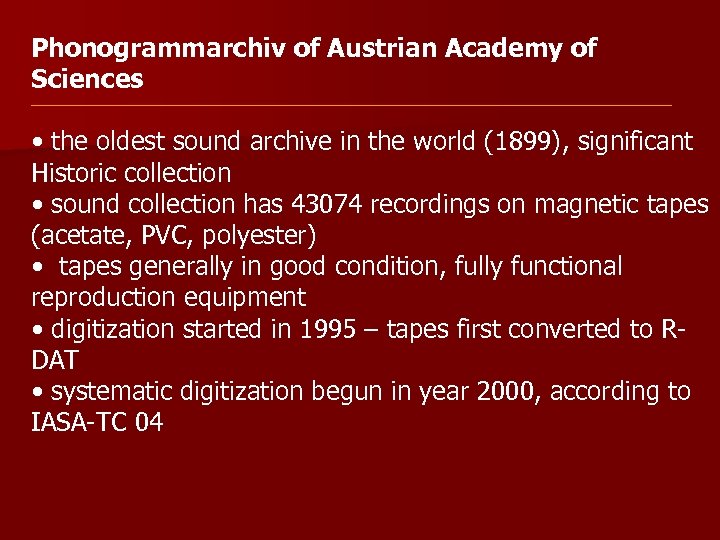 Phonogrammarchiv of Austrian Academy of Sciences

• the oldest sound archive in the world (1899), significant Historic collection
• sound collection has 43074 recordings on magnetic tapes (acetate, PVC, polyester)
• tapes generally in good condition, fully functional reproduction equipment
• digitization started in 1995 – tapes first converted to R-DAT
• systematic digitization begun in year 2000, according to IASA-TC 04